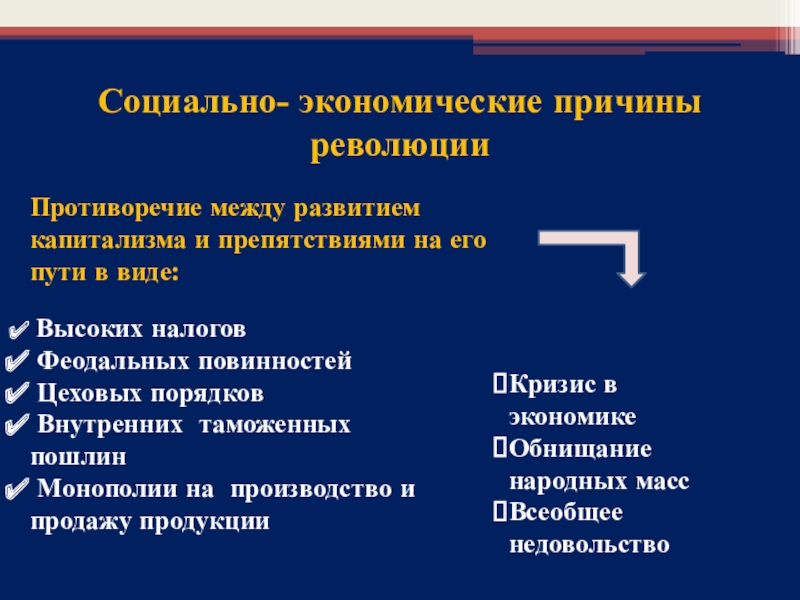 Социально- экономические причины революции

Противоречие между развитием капитализма и препятствиями на его пути в виде:

✔ Высоких налогов
✔ Феодальных повинностей
✔ Цеховых порядков
✔ Внутренних таможенных пошлин
✔ Монополии на производство и продажу продукции

Кризис в экономике
Обнищание народных масс
Всеобщее недовольство